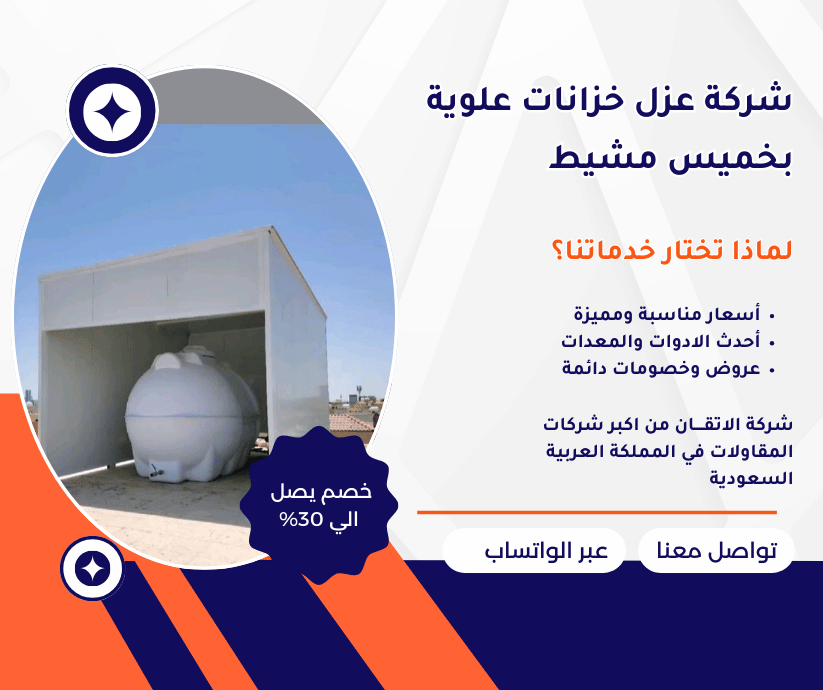 شركة عزل خزانات علوية بخميس مشيط

لماذا تختار خدماتنا؟

• أسعار مناسبة ومميزة
• أحدث الادوات والمعدات
• عروض وخصومات دائمة

شركة الاتقـان من اكبر شركات المقاولات في المملكة العربية السعودية

خصم يصل الي 30%

تواصل معنا

عبر الواتساب